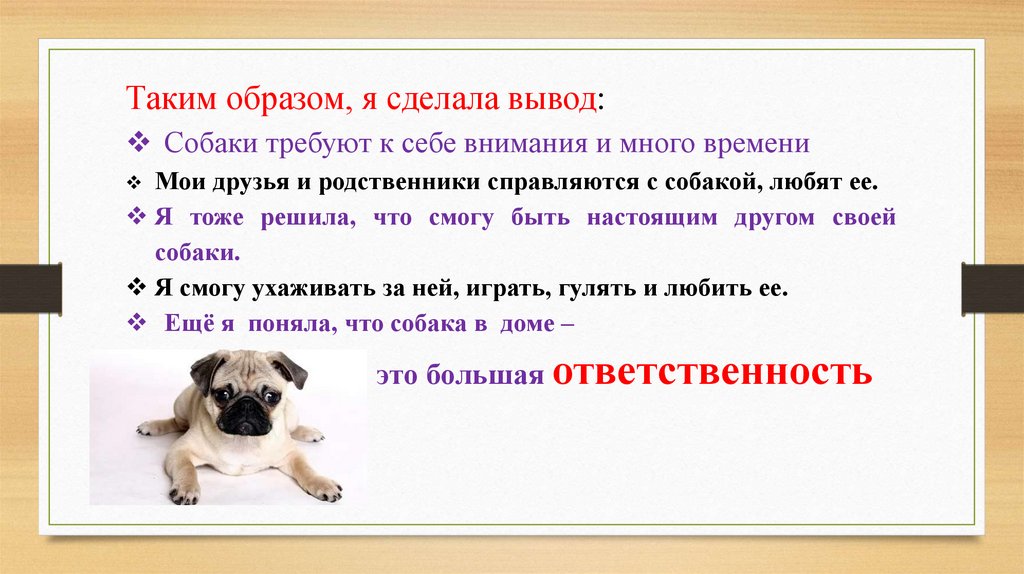 Таким образом, я сделала вывод:

❖ Собаки требуют к себе внимания и много времени

❖ Мои друзья и родственники справляются с собакой, любят ее.

❖ Я тоже решила, что смогу быть настоящим другом своей собаки.

❖ Я смогу ухаживать за ней, играть, гулять и любить ее.

❖ Ещё я поняла, что собака в доме –

это большая ответственность